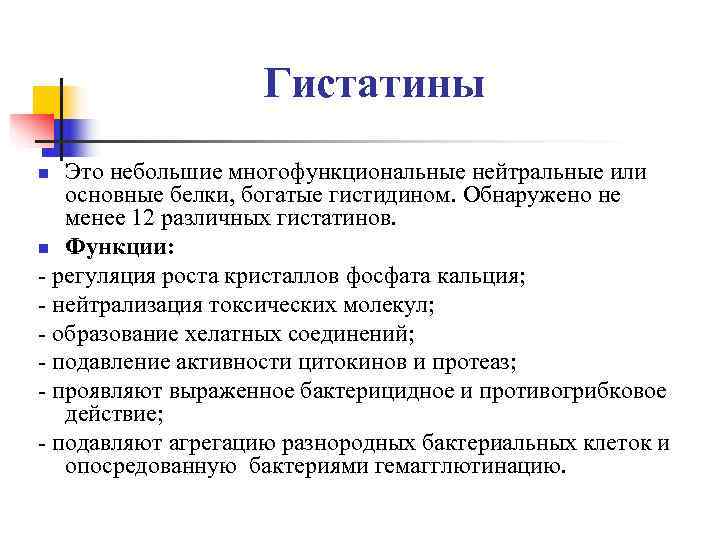 Гистатины

Это небольшие многофункциональные нейтральные или основные белки, богатые гистидином. Обнаружено не менее 12 различных гистатинов.

Функции:

- регуляция роста кристаллов фосфата кальция;

- нейтрализация токсических молекул;

- образование хелатных соединений;

- подавление активности цитокинов и протеаз;

- проявляют выраженное бактерицидное и противогрибковое действие;

- подавляют агрегацию разнородных бактериальных клеток и опосредованную бактериями гемагглютинацию.